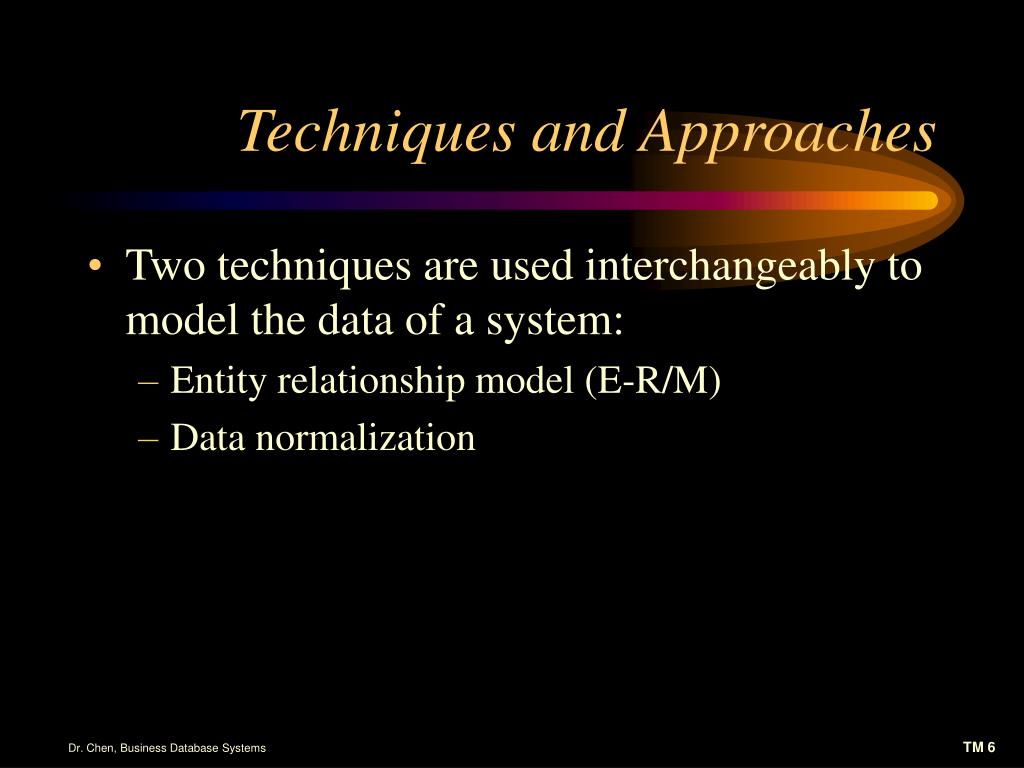 Techniques and Approaches

• Two techniques are used interchangeably to model the data of a system:

– Entity relationship model (E-R/M)

– Data normalization

Dr. Chen, Business Database Systems

TM 6